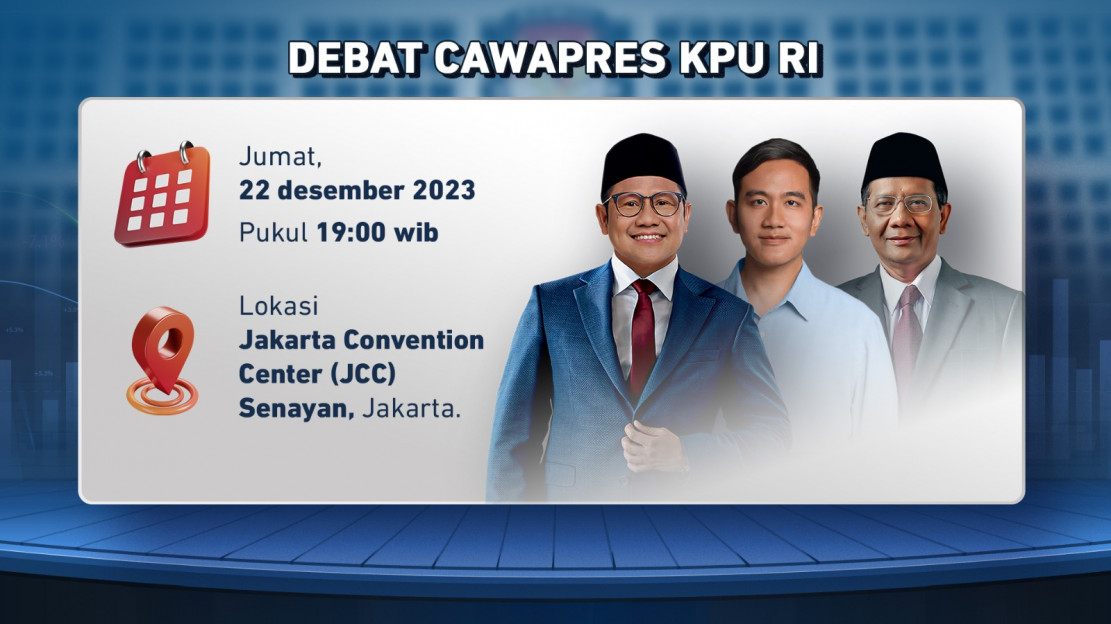 DEBAT CAWAPRES KPU RI

Jumat,
22 desember 2023
Pukul 19:00 wib

Lokasi
Jakarta Convention Center (JCC) Senayan, Jakarta.